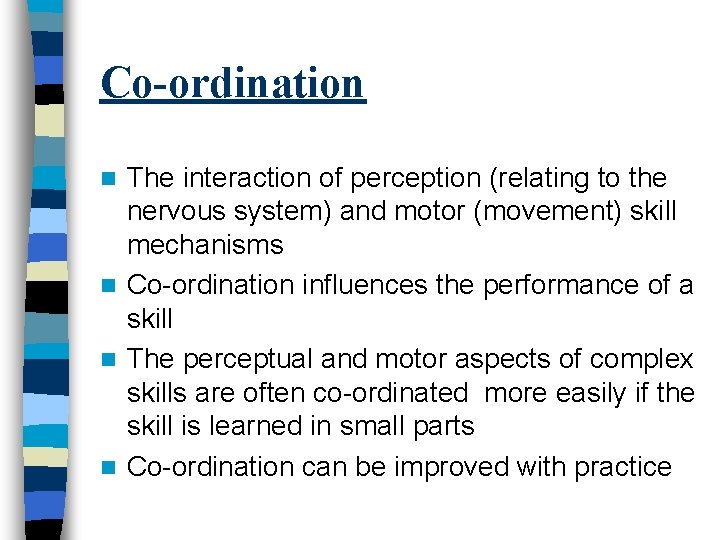 Co-ordination

- The interaction of perception (relating to the nervous system) and motor (movement) skill mechanisms
- Co-ordination influences the performance of a skill
- The perceptual and motor aspects of complex skills are often co-ordinated more easily if the skill is learned in small parts
- Co-ordination can be improved with practice